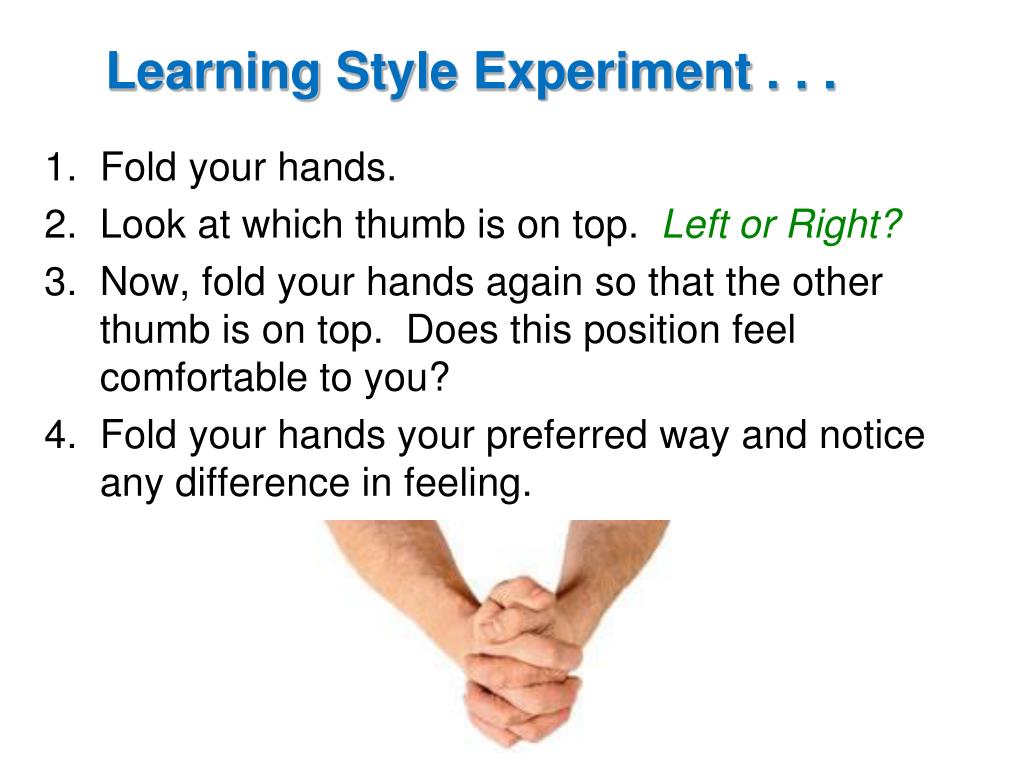 Learning Style Experiment . . .

1. Fold your hands.
2. Look at which thumb is on top. Left or Right?
3. Now, fold your hands again so that the other thumb is on top. Does this position feel comfortable to you?
4. Fold your hands your preferred way and notice any difference in feeling.